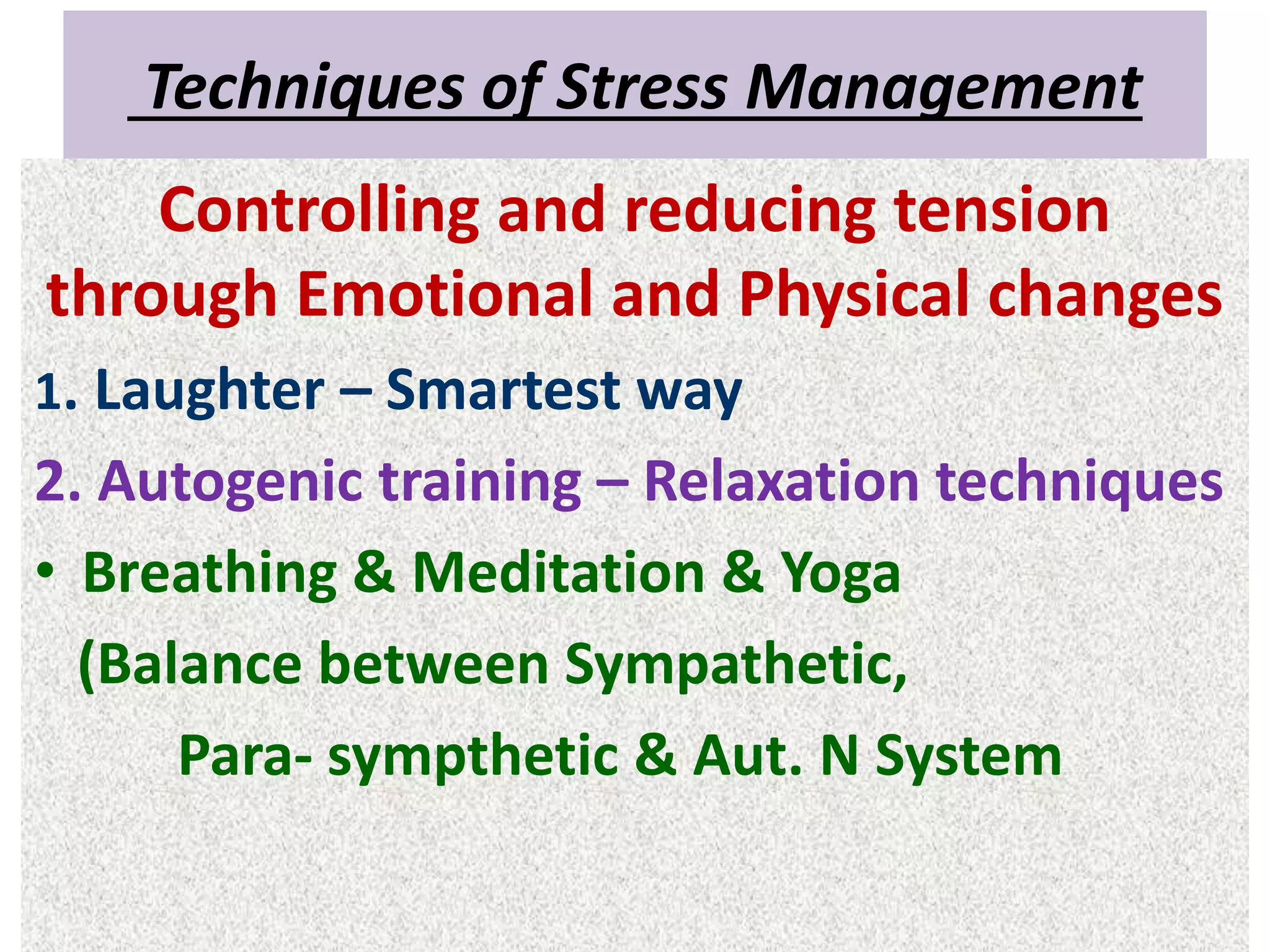 Techniques of Stress Management

Controlling and reducing tension through Emotional and Physical changes

1. Laughter – Smartest way

2. Autogenic training – Relaxation techniques

• Breathing & Meditation & Yoga

(Balance between Sympathetic,

Para- sympthetic & Aut. N System